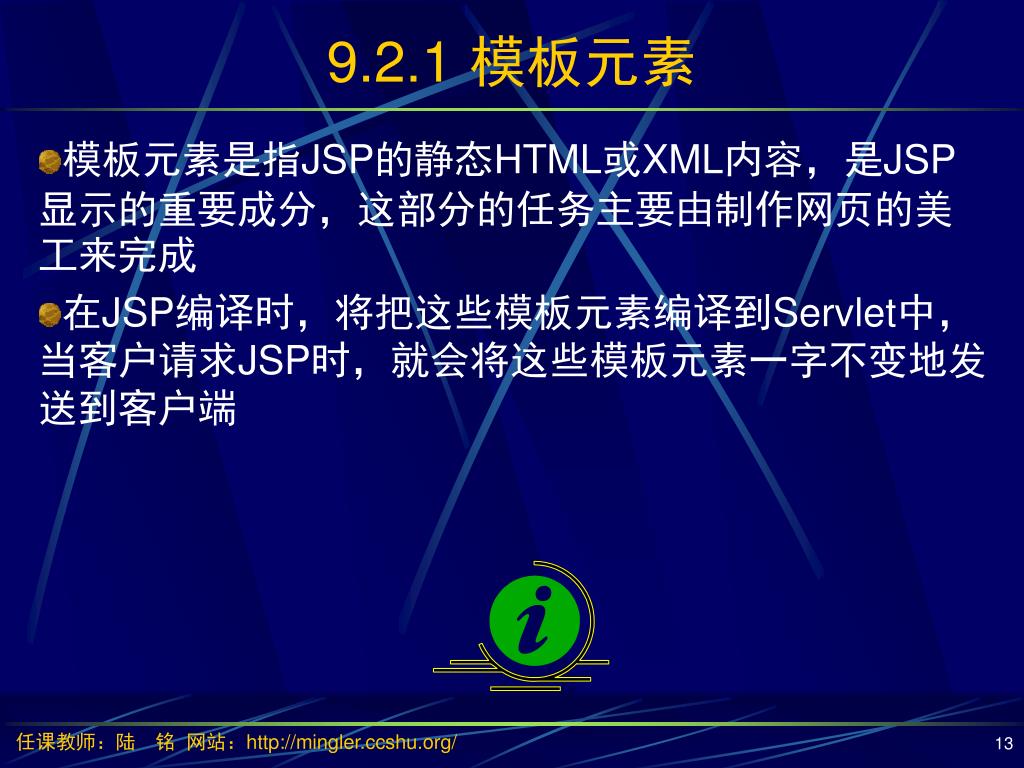 9.2.1 模板元素

模板元素是指JSP的静态HTML或XML内容，是JSP显示的重要成分，这部分的任务主要由制作网页的美工来完成

在JSP编译时，将把这些模板元素编译到Servlet中，当客户请求JSP时，就会将这些模板元素一字不变地发送到客户端

i

任课教师：陆 铭 网站：http://mingler.ccshu.org/

13